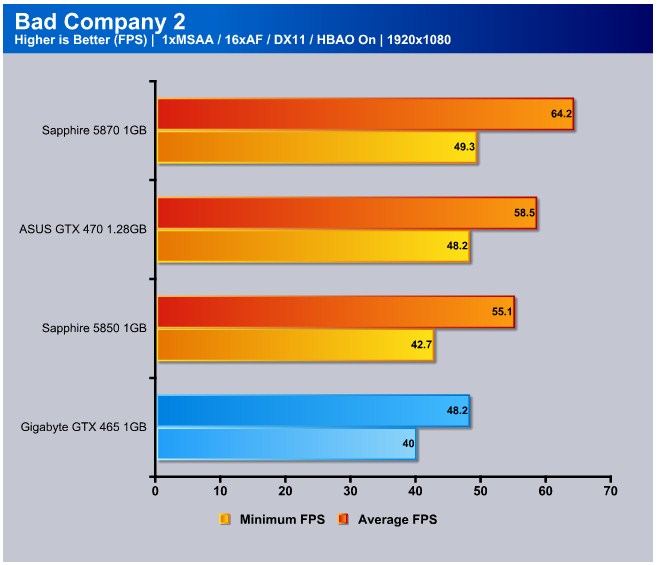 Bad Company 2
Higher is Better (FPS) | 1xMSAA / 16xAF / DX11 / HBAO On | 1920x1080

Sapphire 5870 1GB
64.2
49.3

ASUS GTX 470 1.28GB
58.5
48.2

Sapphire 5850 1GB
55.1
42.7

Gigabyte GTX 465 1GB
48.2
40

0 10 20 30 40 50 60 70

Minimum FPS Average FPS